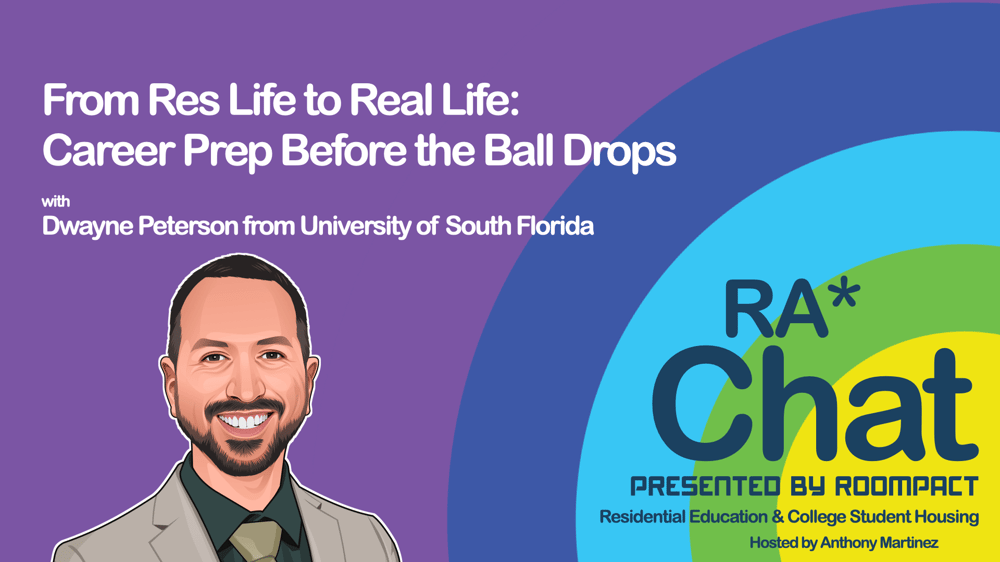 From Res Life to Real Life:
Career Prep Before the Ball Drops

with
Dwayne Peterson from University of South Florida

RA*
Chat
PRESENTED BY ROOMPACT
Residential Education & College Student Housing
Hosted by Anthony Martinez